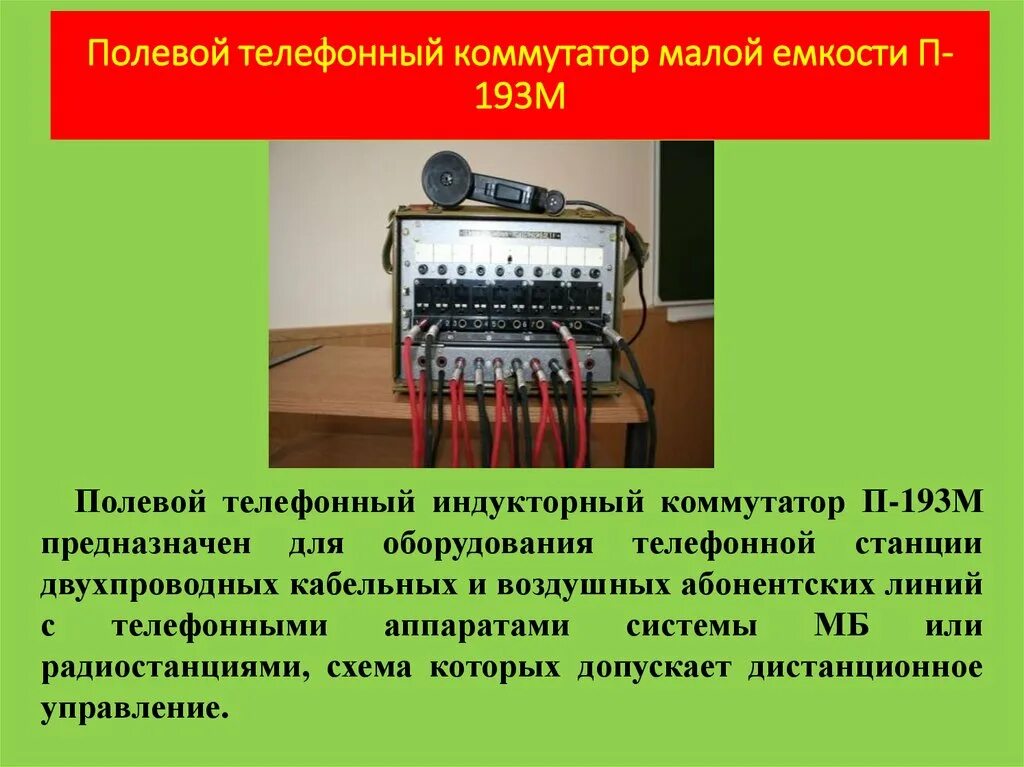 Полевой телефонный коммутатор малой емкости П-193М

Полевой телефонный индукторный коммутатор П-193М предназначен для оборудования телефонной станции двухпроводных кабельных и воздушных абонентских линий с телефонными аппаратами системы МБ или радиостанциями, схема которых допускает дистанционное управление.